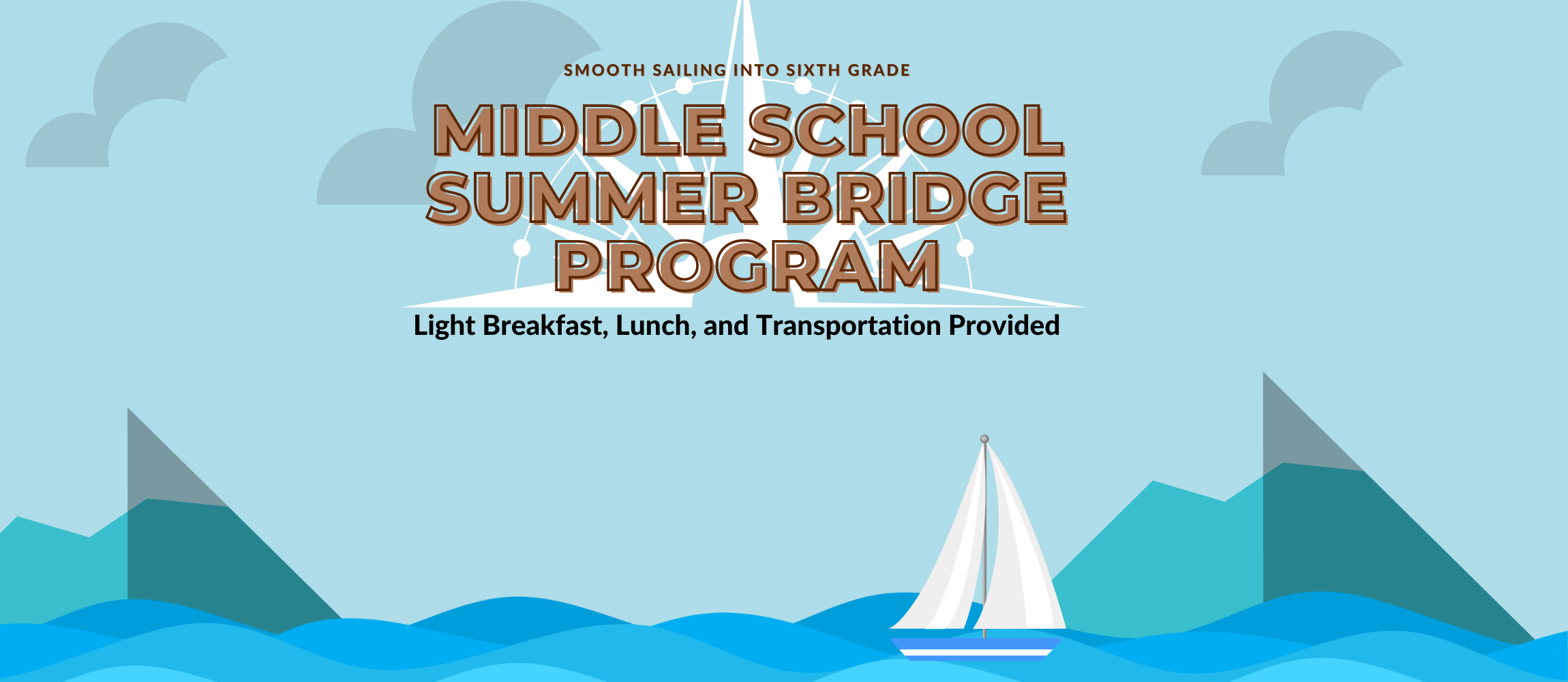 SMOOTH SAILING INTO SIXTH GRADE

MIDDLE SCHOOL SUMMER BRIDGE PROGRAM

Light Breakfast, Lunch, and Transportation Provided